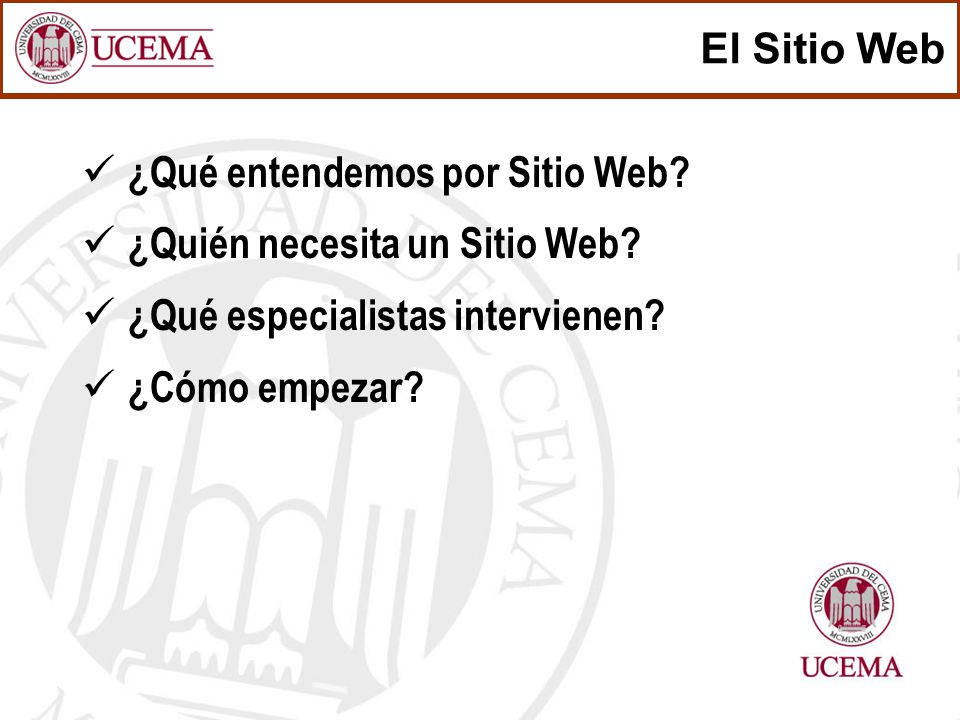 UNIVERSIDAD DEL CEMA
MCMLXXVIII
UCEMA

El Sitio Web

✓ ¿Qué entendemos por Sitio Web?
✓ ¿Quién necesita un Sitio Web?
✓ ¿Qué especialistas intervienen?
✓ ¿Cómo empezar?

UNIVERSIDAD DEL CEMA
MCMLXXVIII
UCEMA